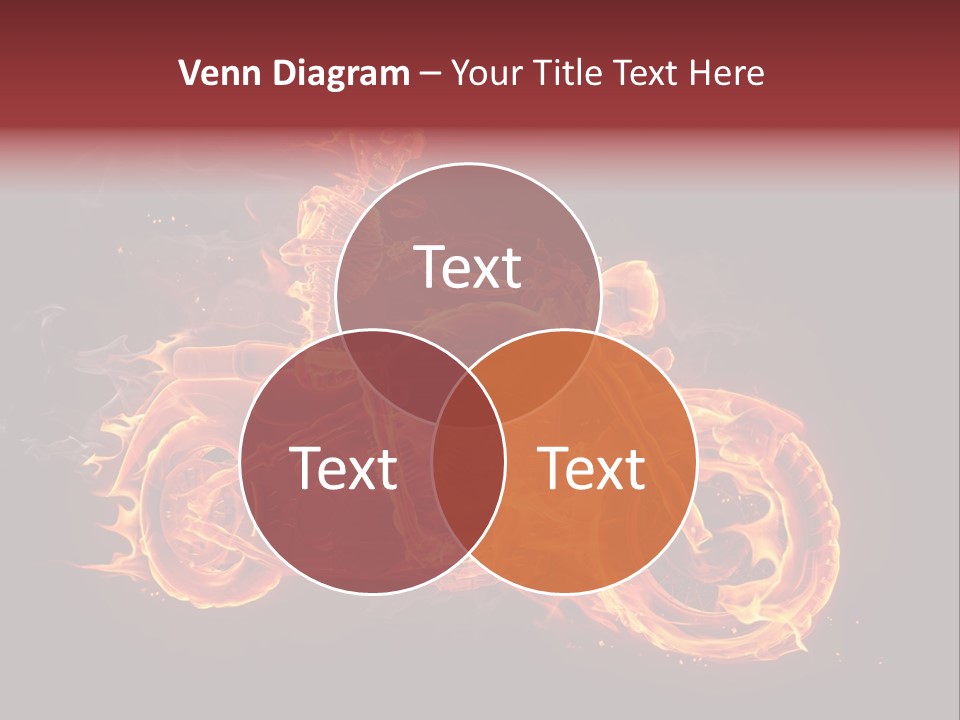 Venn Diagram – Your Title Text Here

Text

Text

Text